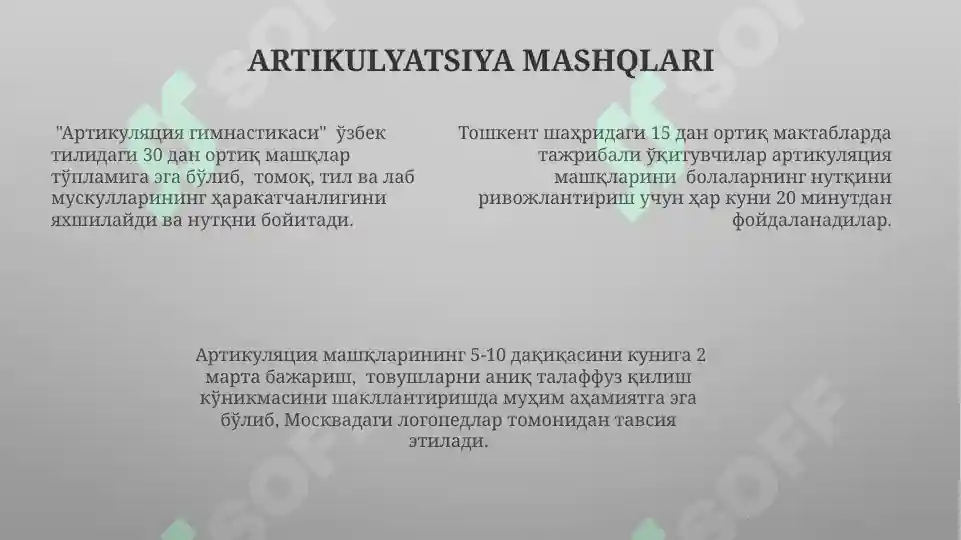 ARTIKULYATSIYA MASHQLARI

"Артикуляция гимнастикаси"  ўзбек тилидаги 30 дан ортиқ машқлар тўпламига эга бўлиб,  томоқ, тил ва лаб мускулларининг ҳаракатчанлигини яхшилайди ва нутқни бойитади.

Тошкент шаҳридаги 15 дан ортиқ мактабларда тажрибали ўқитувчилар артикуляция машқларини  болаларнинг нутқини ривожлантириш учун ҳар куни 20 минутдан фойдаланадилар.

Артикуляция машқларининг 5-10 дақиқасини кунига 2 марта бажариш,  товушларни аниқ талаффуз қилиш кўникмасини шакллантиришда муҳим аҳамиятга эга бўлиб, Москвадаги логопедлар томонидан тавсия этилади.

SOFF